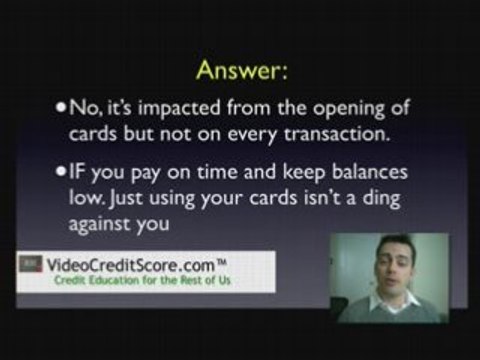 Answer:

• No, it's impacted from the opening of cards but not on every transaction.

• IF you pay on time and keep balances low. Just using your cards isn't a ding against you

VideoCreditScore.com™
Credit Education for the Rest of Us